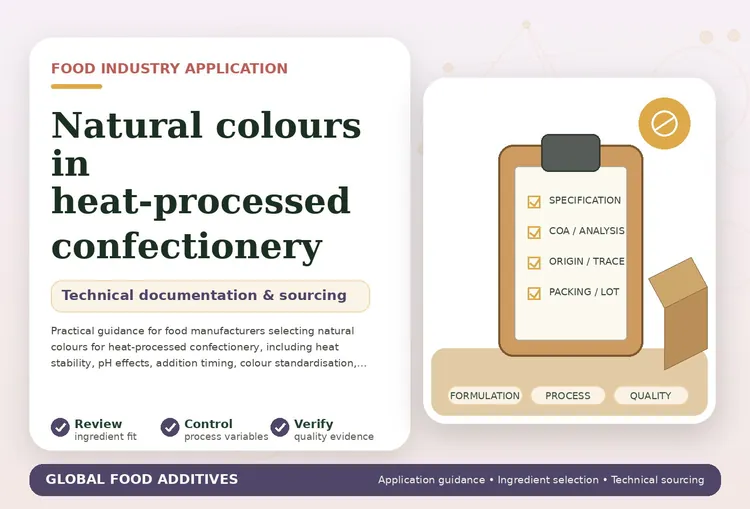 FOOD INDUSTRY APPLICATION

Natural colours in heat-processed confectionery

Technical documentation & sourcing

Practical guidance for food manufacturers selecting natural colours for heat-processed confectionery, including heat stability, pH effects, addition timing, colour standardisation,...

Review
ingredient fit

Control
process variables

Verify
quality evidence

SPECIFICATION
COA / ANALYSIS
ORIGIN / TRACE
PACKING / LOT

FORMULATION
PROCESS
QUALITY

GLOBAL FOOD ADDITIVES

Application guidance • Ingredient selection • Technical sourcing